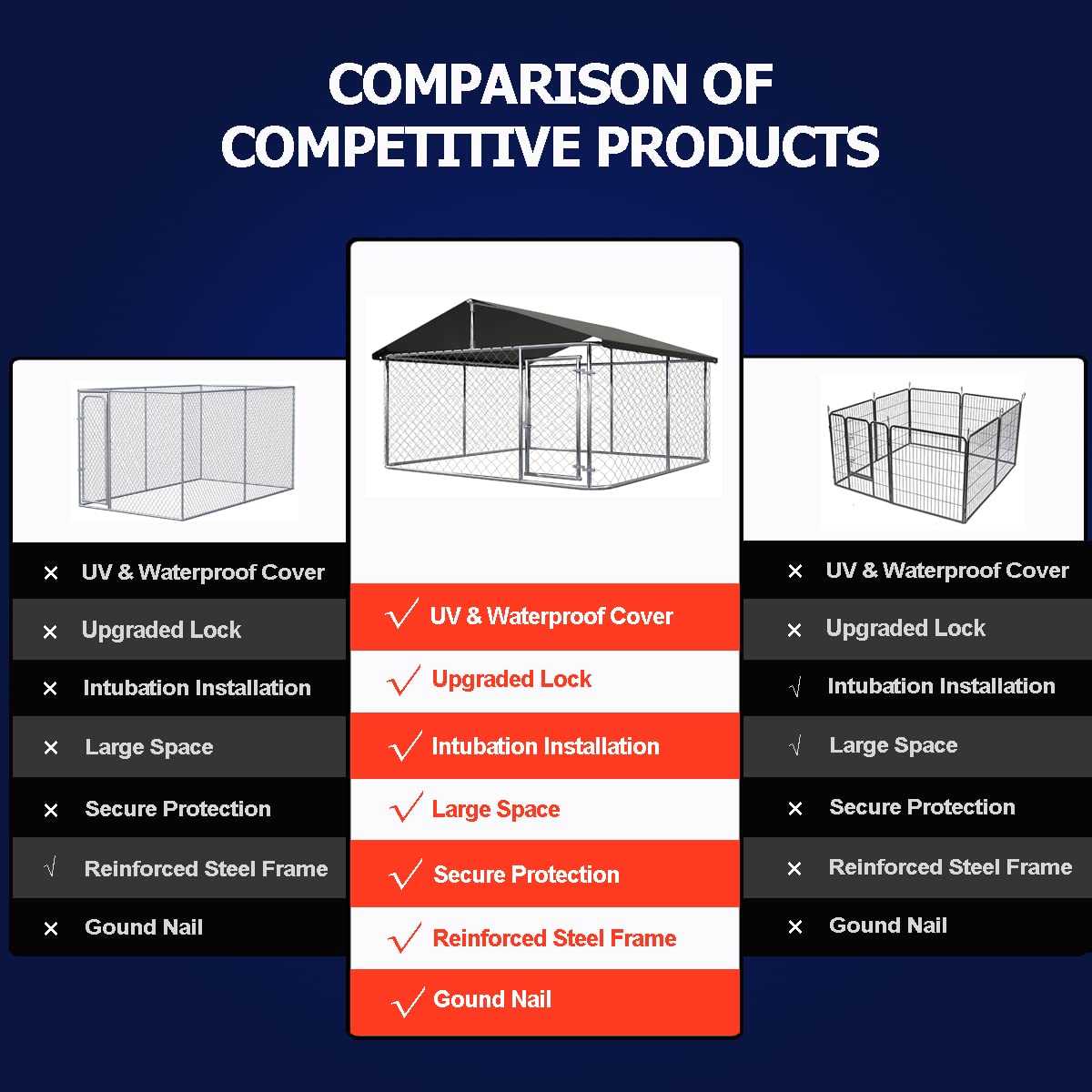 COMPARISON OF COMPETITIVE PRODUCTS

× UV & Waterproof Cover
× Upgraded Lock
× Intubation Installation
× Large Space
× Secure Protection
√ Reinforced Steel Frame
× Gound Nail

√ UV & Waterproof Cover
√ Upgraded Lock
√ Intubation Installation
√ Large Space
√ Secure Protection
√ Reinforced Steel Frame
√ Gound Nail

× UV & Waterproof Cover
× Upgraded Lock
√ Intubation Installation
√ Large Space
× Secure Protection
× Reinforced Steel Frame
× Gound Nail